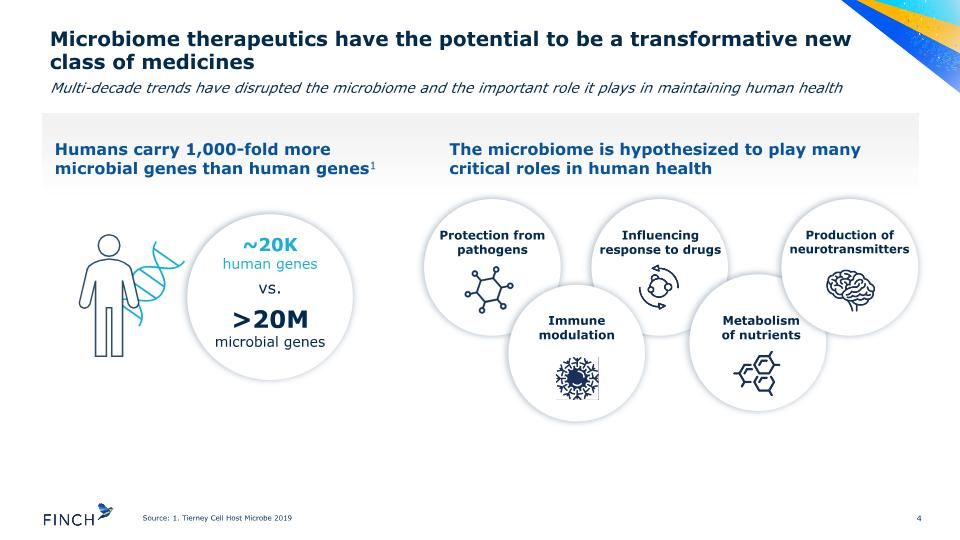 Microbiome therapeutics have the potential to be a transformative new class of medicines

Multi-decade trends have disrupted the microbiome and the important role it plays in maintaining human health

Humans carry 1,000-fold more microbial genes than human genes$^{1}$

~20K
human genes
vs.
>20M
microbial genes

The microbiome is hypothesized to play many critical roles in human health

Protection from pathogens

Influencing response to drugs

Production of neurotransmitters

Immune modulation

Metabolism of nutrients

FINCH

Source: 1. Tierney Cell Host Microbe 2019

4